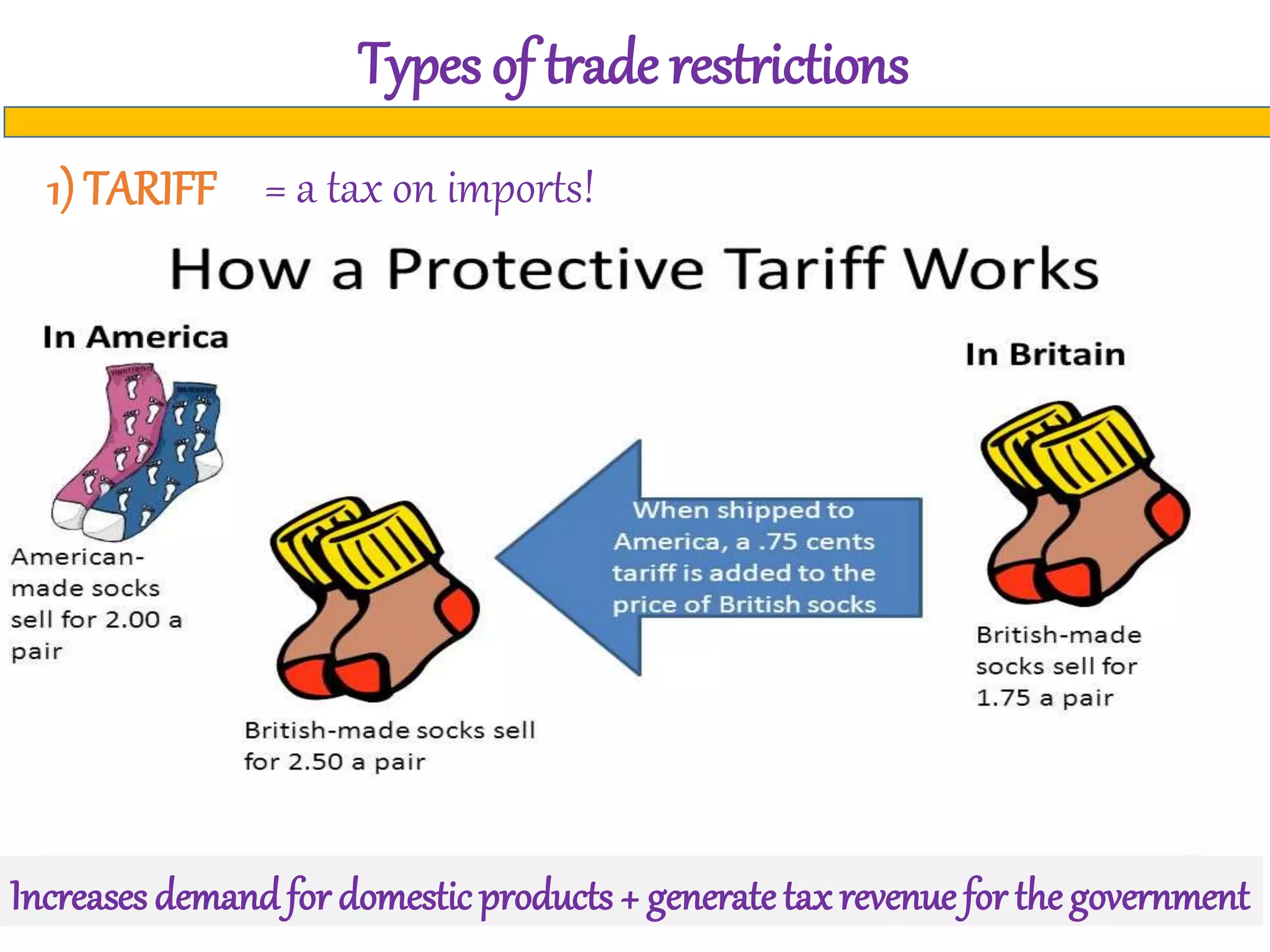 Types of trade restrictions

1) TARIFF = a tax on imports!

How a Protective Tariff Works

In America

American-made socks sell for 2.00 a pair

British-made socks sell for 2.50 a pair

When shipped to America, a .75 cents tariff is added to the price of British socks

In Britain

British-made socks sell for 1.75 a pair

Increases demand for domestic products + generate tax revenue for the government